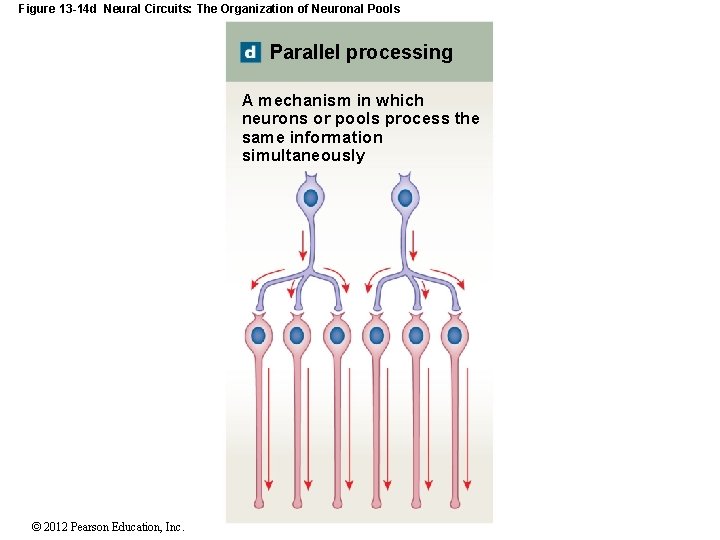 Figure 13-14d Neural Circuits: The Organization of Neuronal Pools

d Parallel processing

A mechanism in which neurons or pools process the same information simultaneously

© 2012 Pearson Education, Inc.